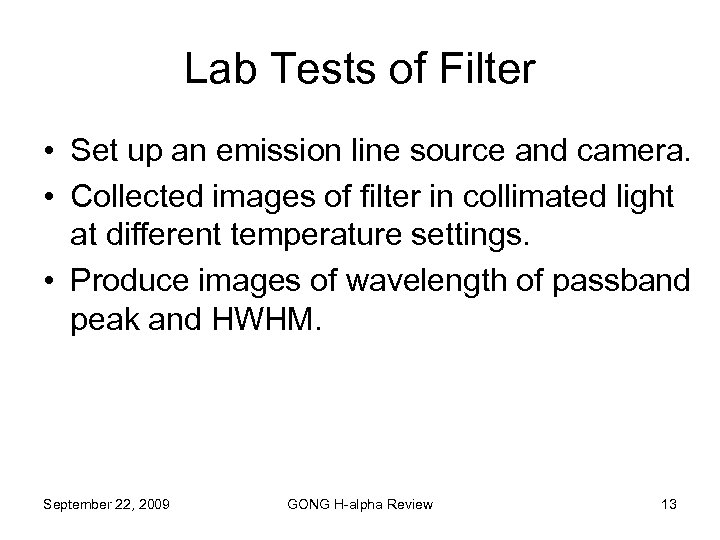 Lab Tests of Filter

• Set up an emission line source and camera.
• Collected images of filter in collimated light at different temperature settings.
• Produce images of wavelength of passband peak and HWHM.

September 22, 2009
GONG H-alpha Review
13